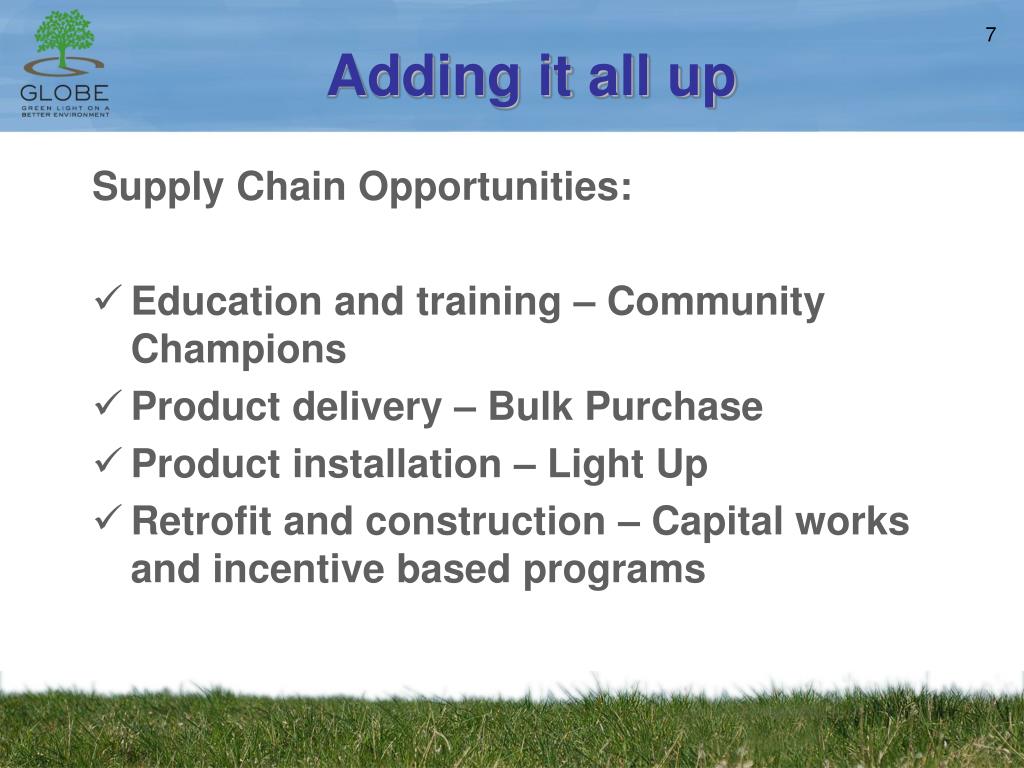 GLOBE
GREEN LIGHT ON A BETTER ENVIRONMENT

7

Adding it all up

Supply Chain Opportunities:

✓ Education and training – Community Champions
✓ Product delivery – Bulk Purchase
✓ Product installation – Light Up
✓ Retrofit and construction – Capital works and incentive based programs